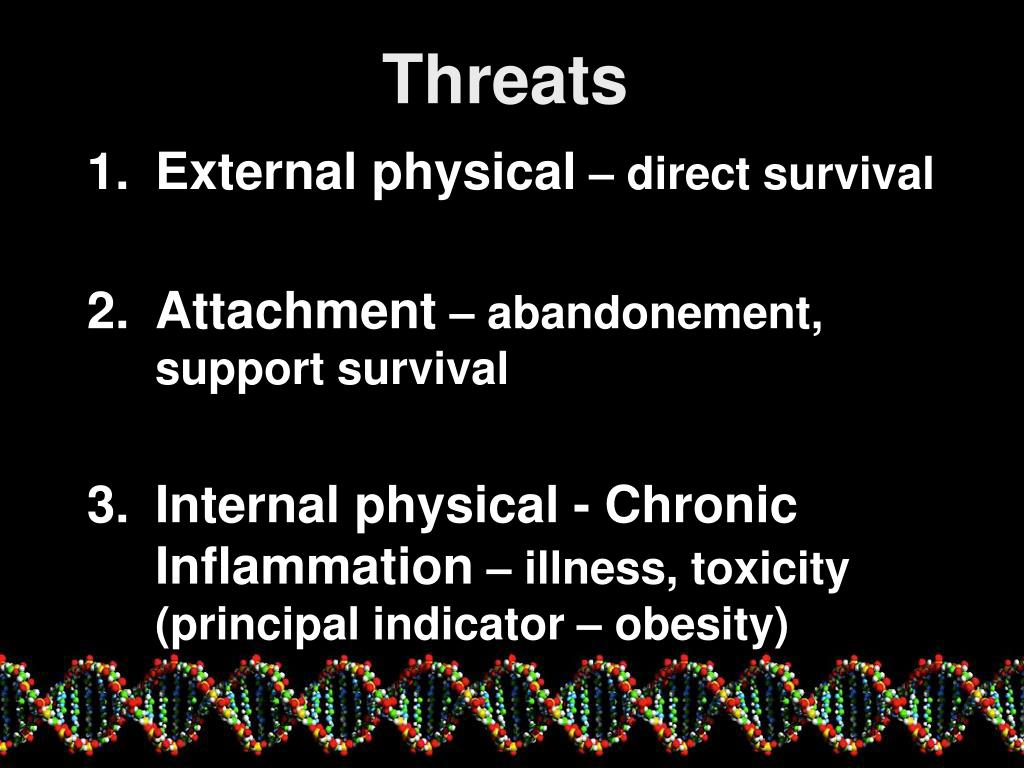 Threats

1. External physical – direct survival

2. Attachment – abandonement, support survival

3. Internal physical - Chronic Inflammation – illness, toxicity (principal indicator – obesity)